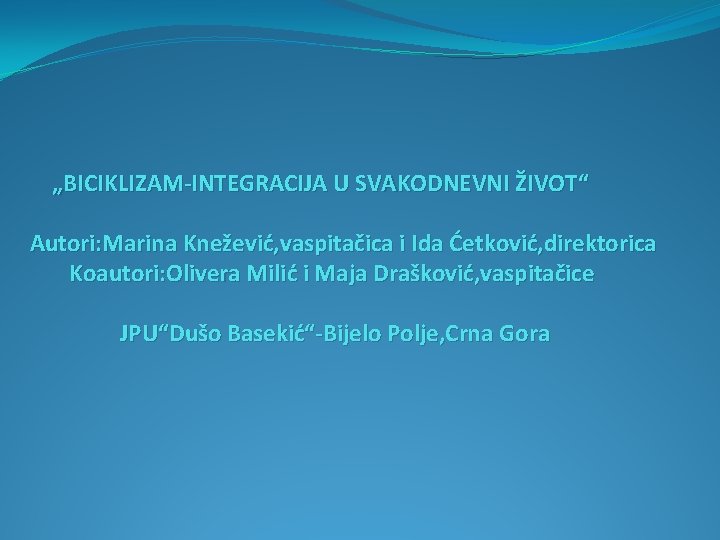 „BICIKLIZAM-INTEGRACIJA U SVAKODNEVNI ŽIVOT“

Autori:Marina Knežević,vaspitačica i Ida Ćetković,direktorica
Koautori:Olivera Milić i Maja Drašković,vaspitačice

JPU“Dušo Basekić“-Bijelo Polje,Crna Gora